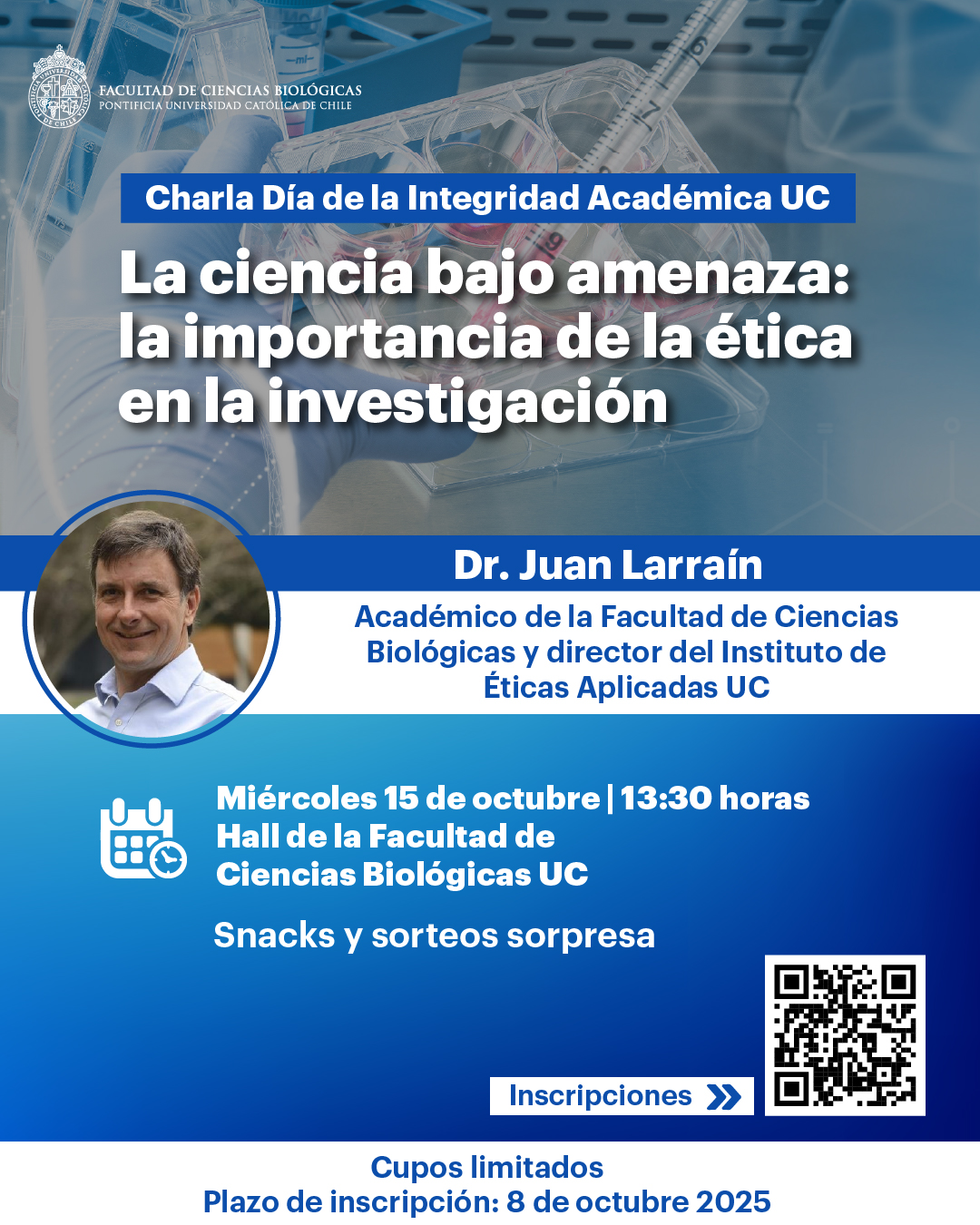 FACULTAD DE CIENCIAS BIOLÓGICAS
PONTIFICIA UNIVERSIDAD CATÓLICA DE CHILE

Charla Día de la Integridad Académica UC

La ciencia bajo amenaza: la importancia de la ética en la investigación

Dr. Juan Larraín

Académico de la Facultad de Ciencias Biológicas y director del Instituto de Éticas Aplicadas UC

Miércoles 15 de octubre | 13:30 horas
Hall de la Facultad de Ciencias Biológicas UC

Snacks y sorteos sorpresa

Inscripciones

Cupos limitados
Plazo de inscripción: 8 de octubre 2025